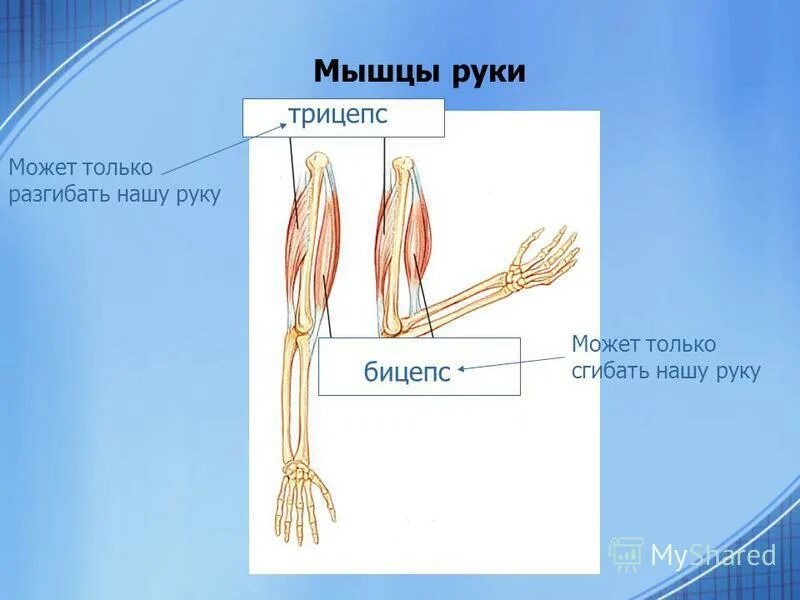 Мышцы руки

трицепс

Может только разгибать нашу руку

бицепс

Может только сгибать нашу руку

MyShared